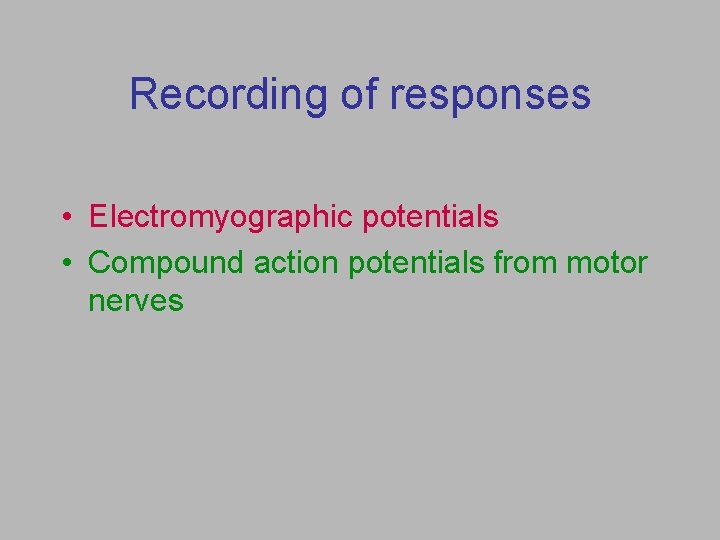 Recording of responses

• Electromyographic potentials
• Compound action potentials from motor nerves